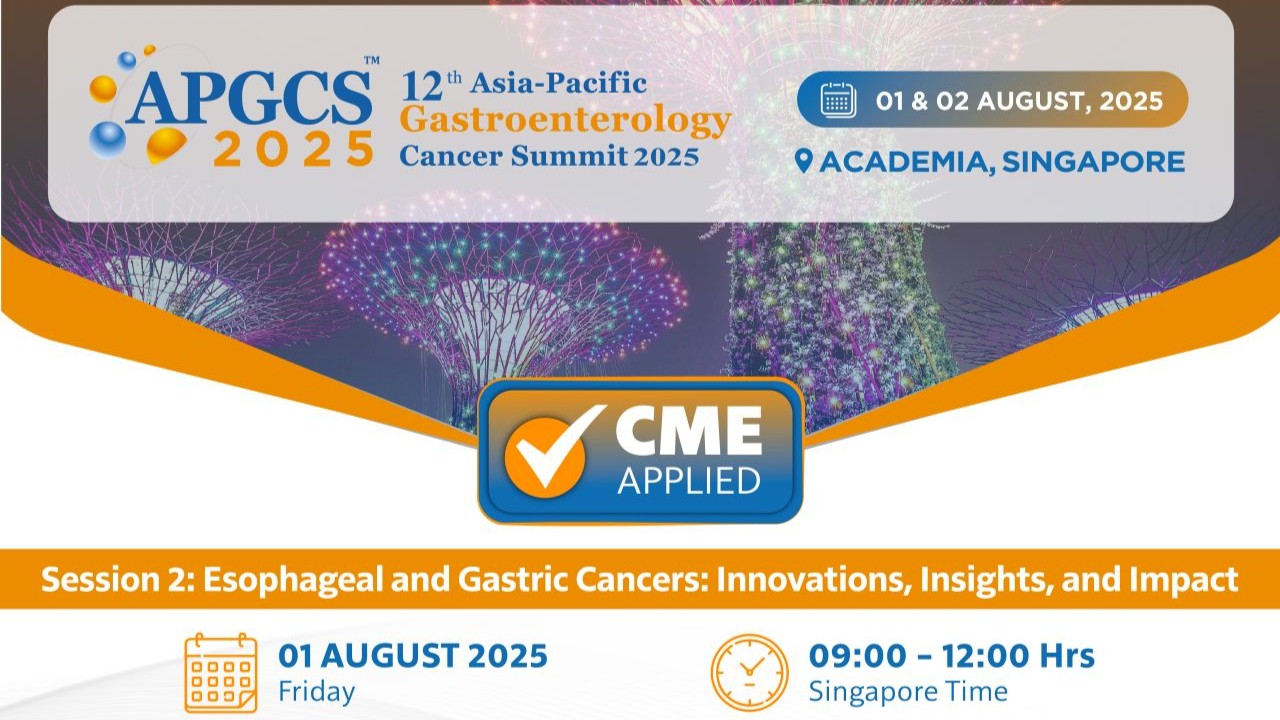 APGCS™ 2025

12th Asia-Pacific Gastroenterology Cancer Summit 2025

01 & 02 AUGUST, 2025

ACADEMIA, SINGAPORE

CME APPLIED

Session 2: Esophageal and Gastric Cancers: Innovations, Insights, and Impact

01 AUGUST 2025
Friday

09:00 – 12:00 Hrs
Singapore Time